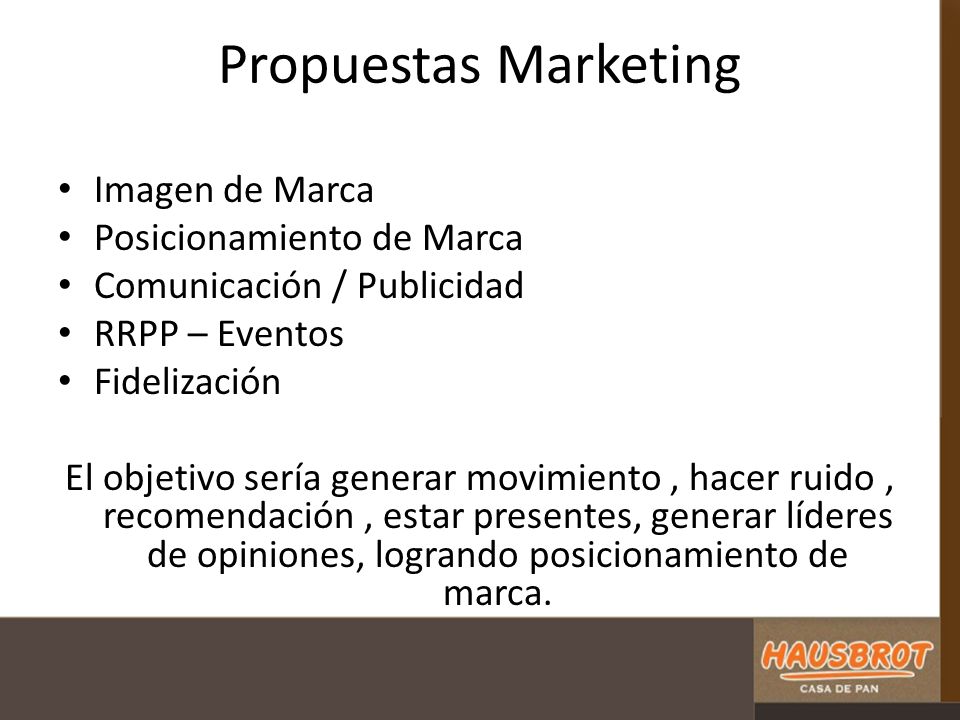 Propuestas Marketing

• Imagen de Marca
• Posicionamiento de Marca
• Comunicación / Publicidad
• RRPP – Eventos
• Fidelización

El objetivo sería generar movimiento , hacer ruido , recomendación , estar presentes, generar líderes de opiniones, logrando posicionamiento de marca.

HAUSBROT
CASA DE PAN